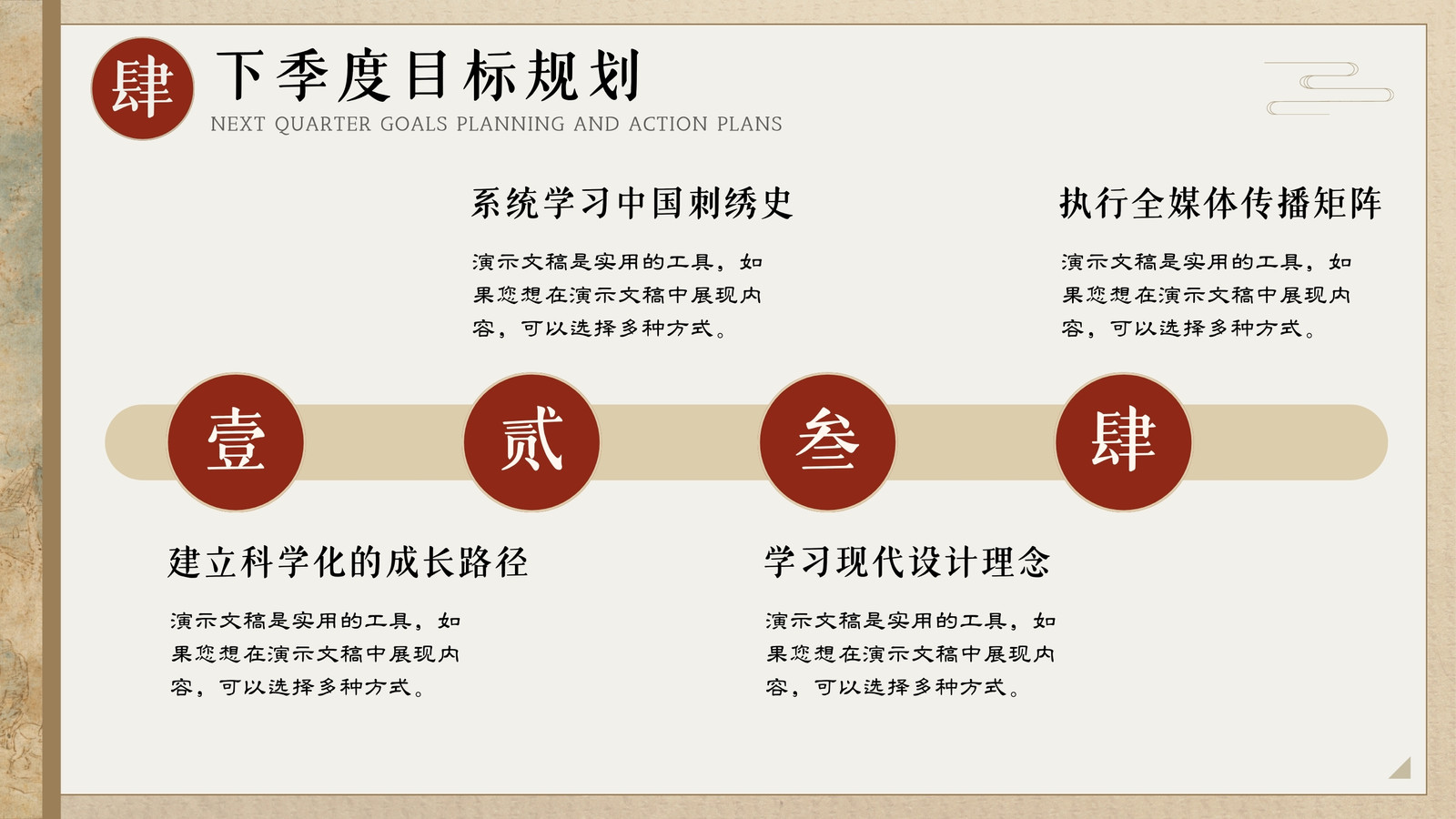 肆

下季度目标规划

NEXT QUARTER GOALS PLANNING AND ACTION PLANS

系统学习中国刺绣史

演示文稿是实用的工具，如果您想在演示文稿中展现内容，可以选择多种方式。

执行全媒体传播矩阵

演示文稿是实用的工具，如果您想在演示文稿中展现内容，可以选择多种方式。

壹

贰

叁

肆

建立科学化的成长路径

演示文稿是实用的工具，如果您想在演示文稿中展现内容，可以选择多种方式。

学习现代设计理念

演示文稿是实用的工具，如果您想在演示文稿中展现内容，可以选择多种方式。